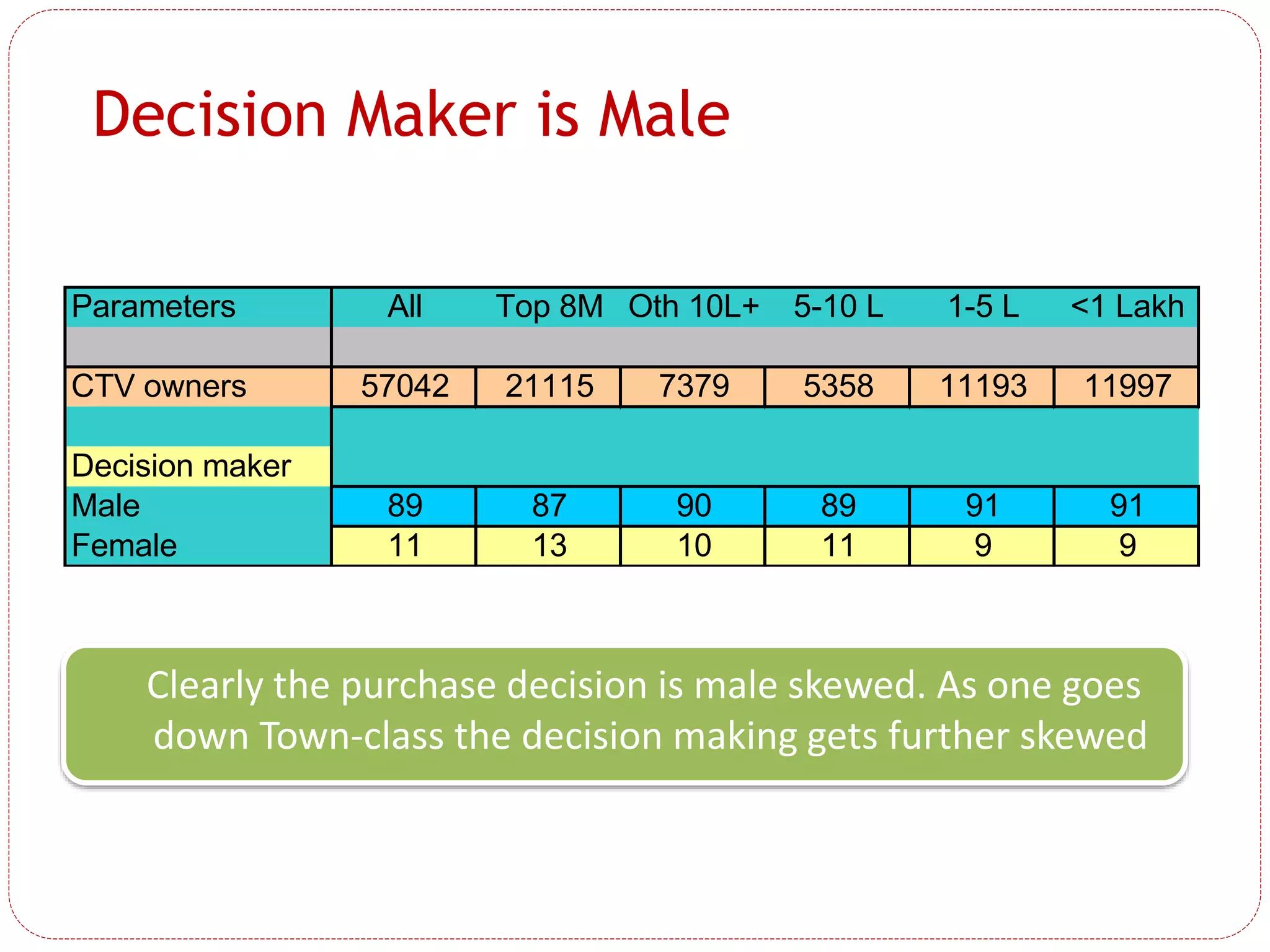 Decision Maker is Male

| Parameters | All | Top 8M | Oth 10L+ | 5-10 L | 1-5 L | <1 Lakh |
|---|---|---|---|---|---|---|
| | | | | | | |
| CTV owners | 57042 | 21115 | 7379 | 5358 | 11193 | 11997 |
| | | | | | | |
| Decision maker | | | | | | |
| Male | 89 | 87 | 90 | 89 | 91 | 91 |
| Female | 11 | 13 | 10 | 11 | 9 | 9 |

Clearly the purchase decision is male skewed. As one goes down Town-class the decision making gets further skewed